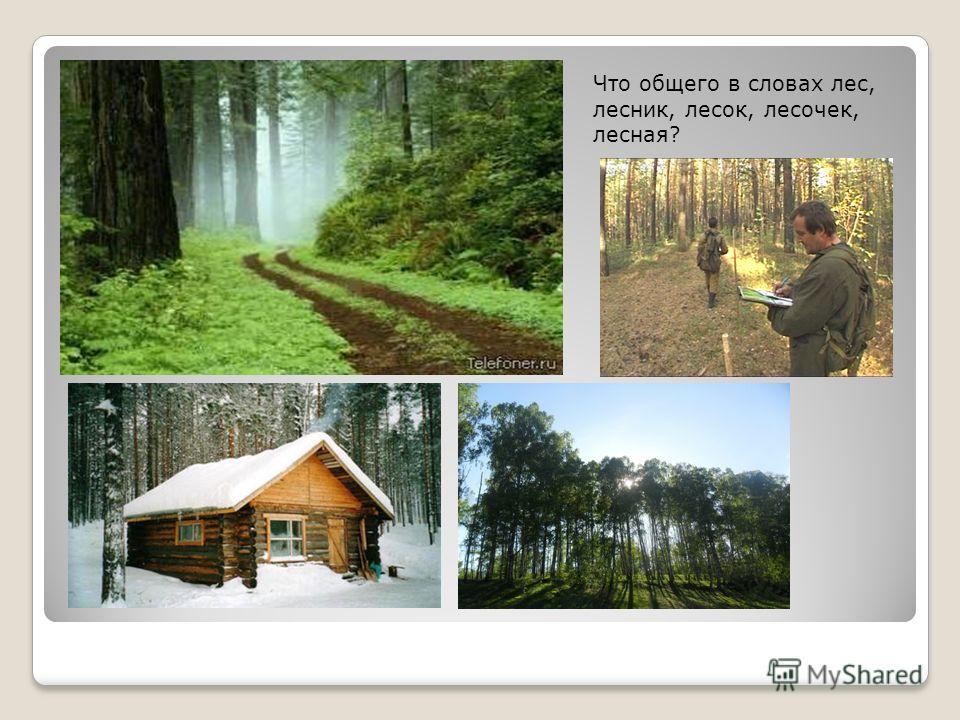 Что общего в словах лес, лесник, лесок, лесочек, лесная?

Telefoner.ru

MyShared